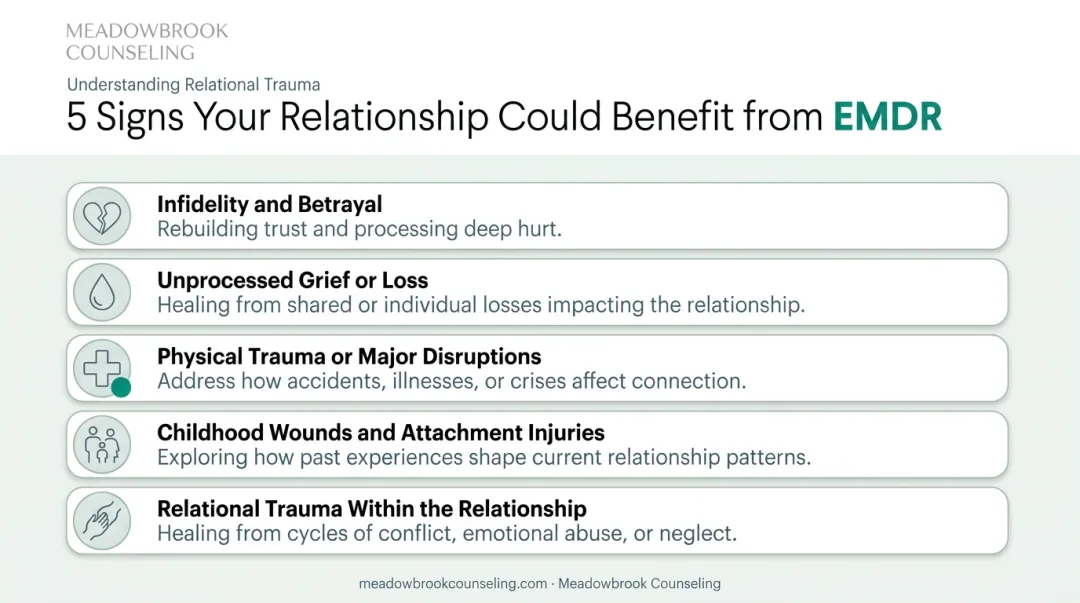 MEADOWBROOK
COUNSELING

Understanding Relational Trauma

5 Signs Your Relationship Could Benefit from EMDR

Infidelity and Betrayal
Rebuilding trust and processing deep hurt.

Unprocessed Grief or Loss
Healing from shared or individual losses impacting the relationship.

Physical Trauma or Major Disruptions
Address how accidents, illnesses, or crises affect connection.

Childhood Wounds and Attachment Injuries
Exploring how past experiences shape current relationship patterns.

Relational Trauma Within the Relationship
Healing from cycles of conflict, emotional abuse, or neglect.

meadowbrookcounseling.com · Meadowbrook Counseling